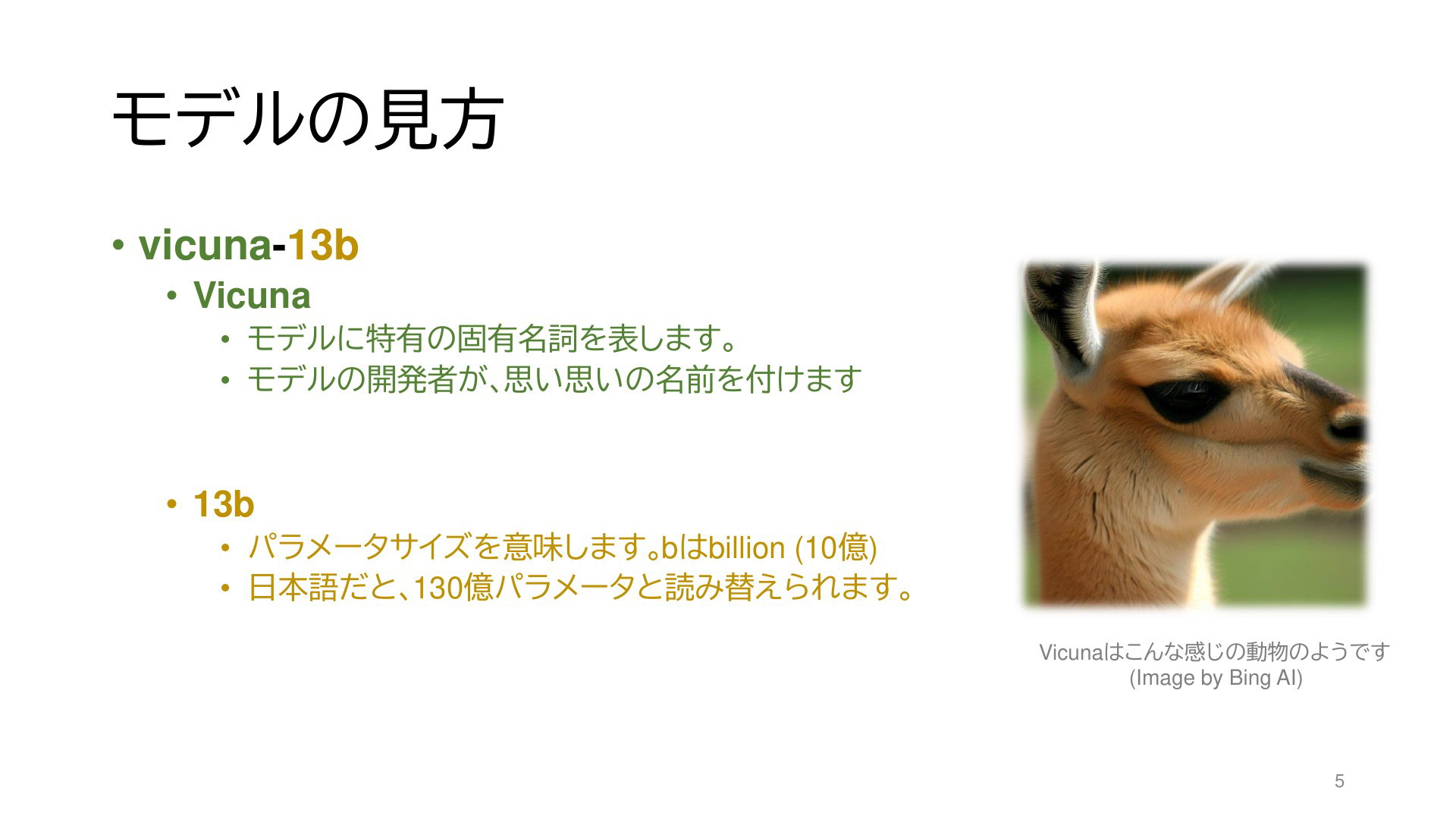 モデルの見方

• vicuna-13b
  • Vicuna
    • モデルに特有の固有名詞を表します。
    • モデルの開発者が、思い思いの名前を付けます

  • 13b
    • パラメータサイズを意味します。bはbillion (10億)
    • 日本語だと、130億パラメータと読み替えられます。

Vicunaはこんな感じの動物のようです
(Image by Bing AI)

5